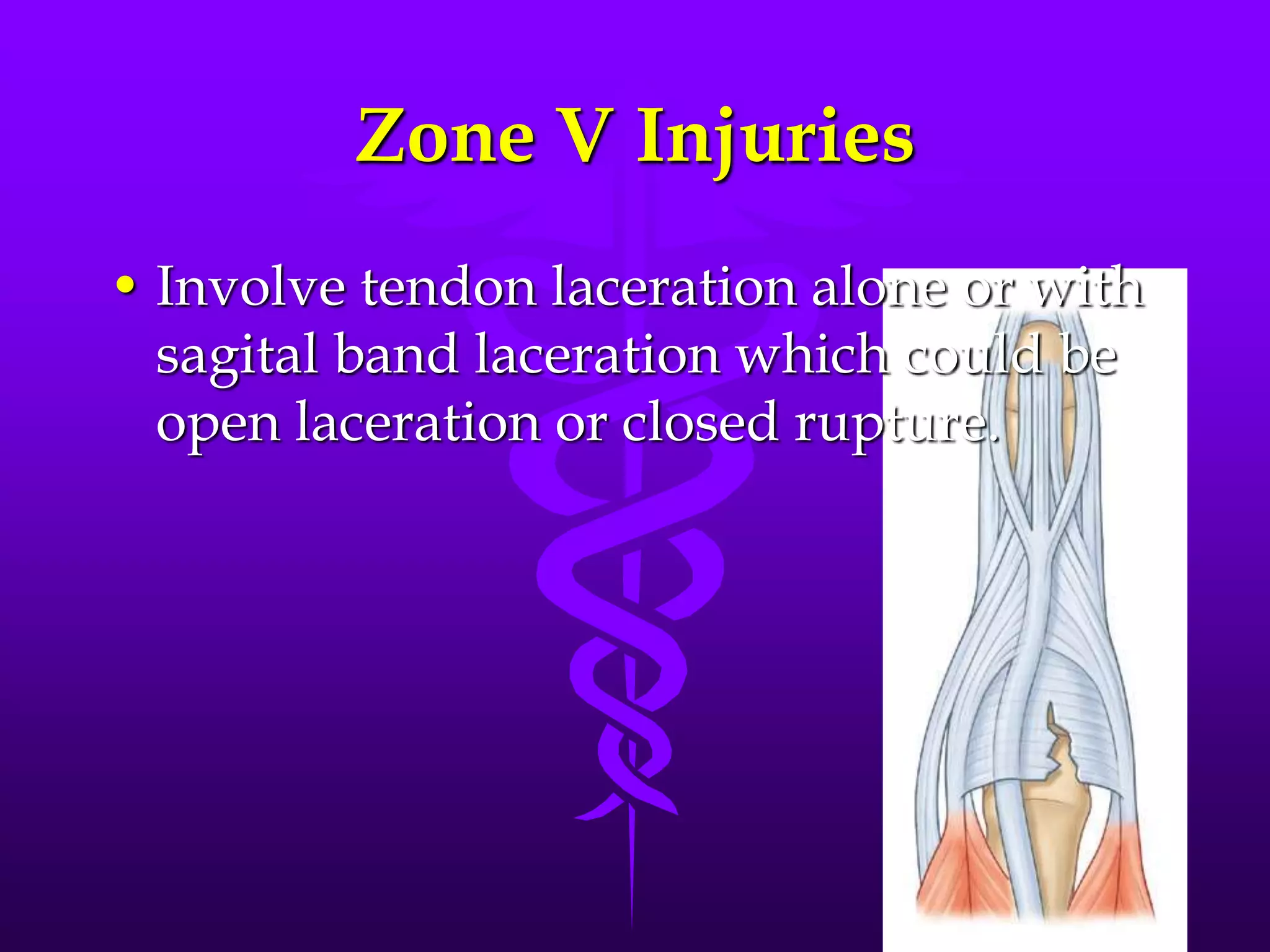 Zone V Injuries

• Involve tendon laceration alone or with sagital band laceration which could be open laceration or closed rupture.